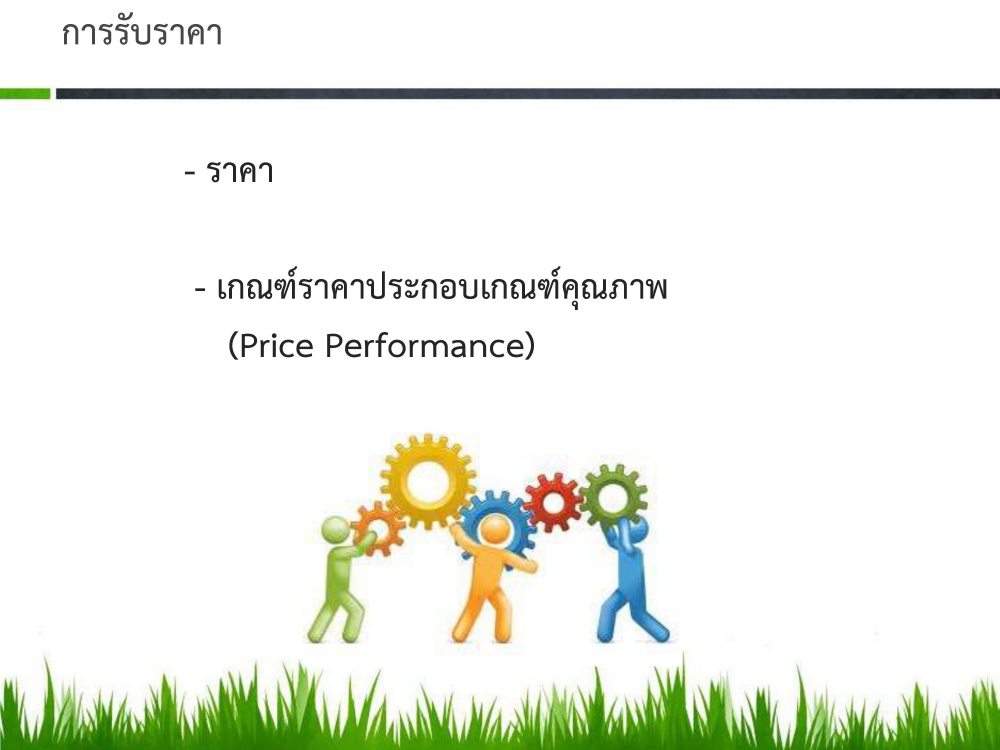 การรับราคา

- ราคา

- เกณฑ์ราคาประกอบเกณฑ์คุณภาพ (Price Performance)